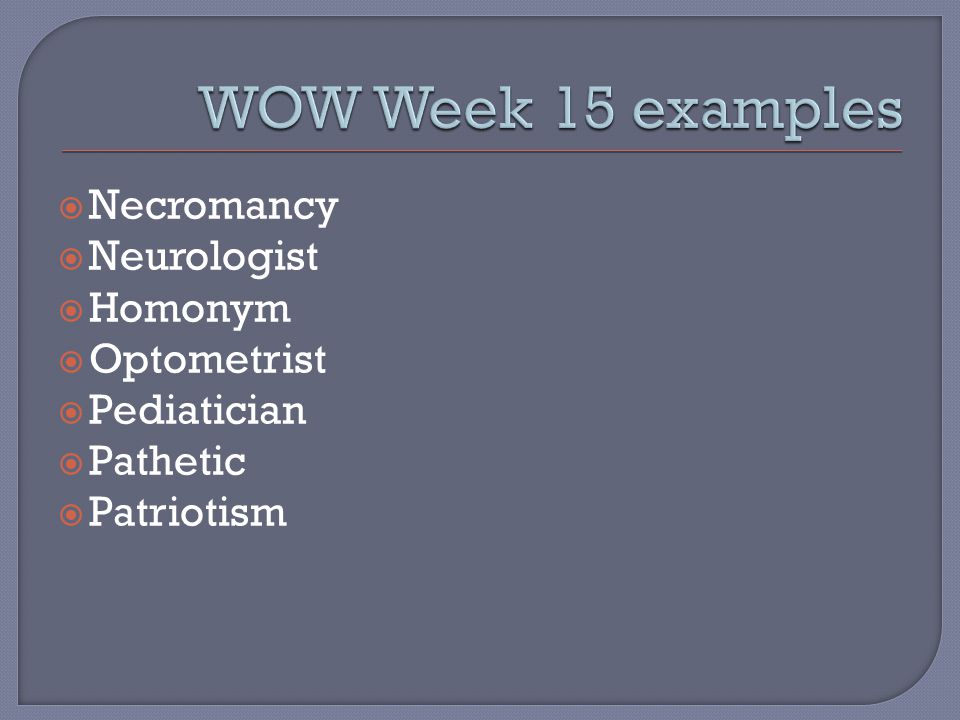 WOW Week 15 examples

Necromancy
Neurologist
Homonym
Optometrist
Pediatician
Pathetic
Patriotism